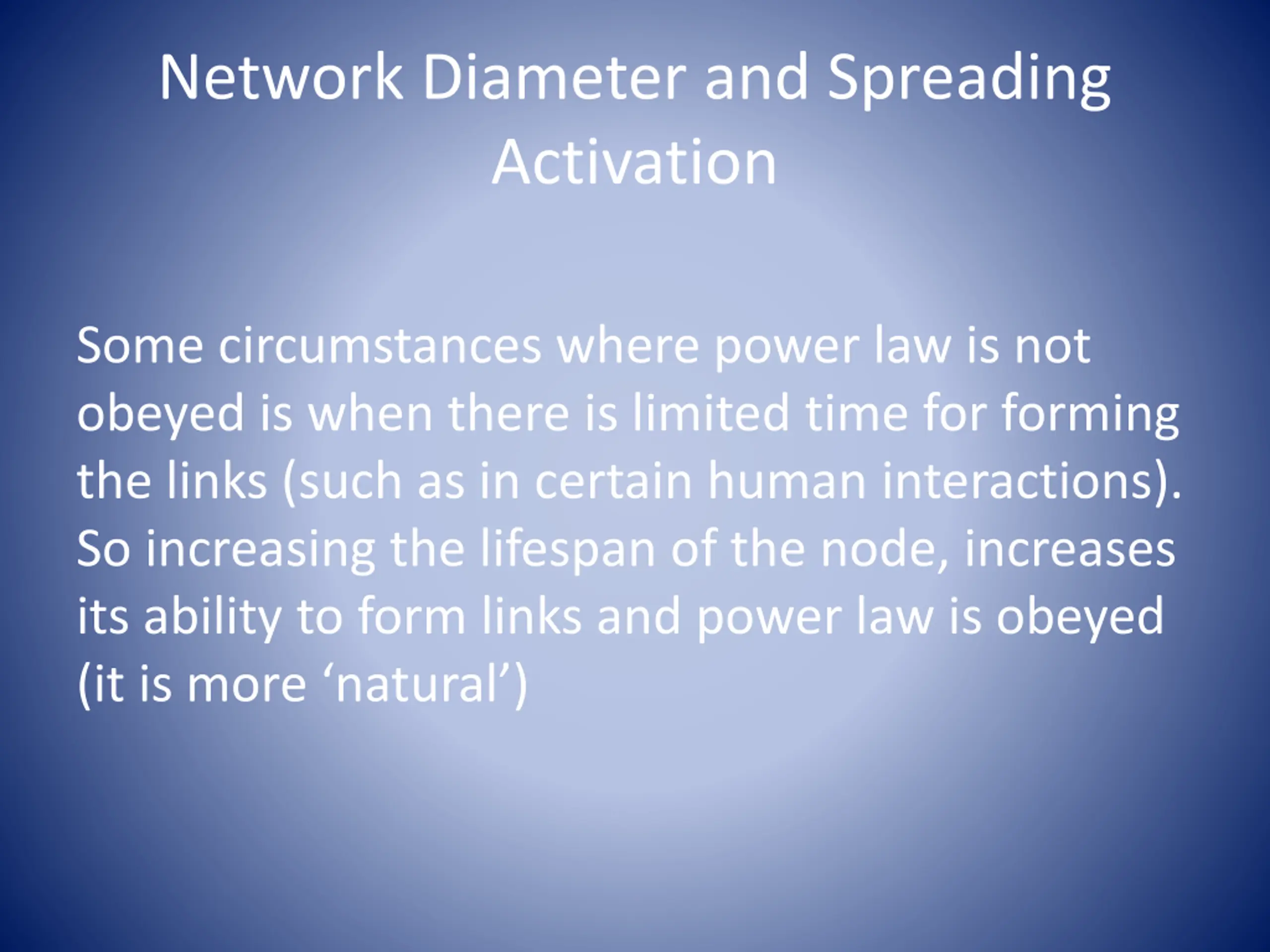 Network Diameter and Spreading Activation

Some circumstances where power law is not obeyed is when there is limited time for forming the links (such as in certain human interactions). So increasing the lifespan of the node, increases its ability to form links and power law is obeyed (it is more ‘natural’)